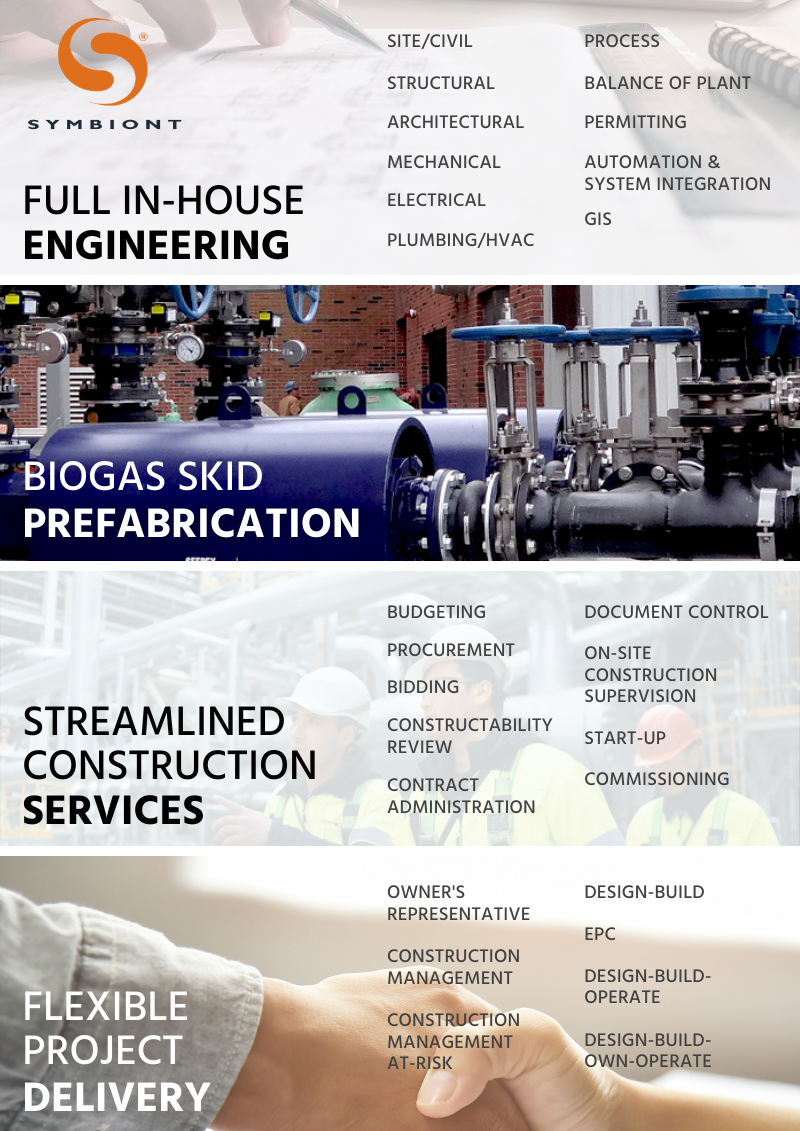 SYMBIONT

FULL IN-HOUSE ENGINEERING

SITE/CIVIL

STRUCTURAL

ARCHITECTURAL

MECHANICAL

ELECTRICAL

PLUMBING/HVAC

PROCESS

BALANCE OF PLANT

PERMITTING

AUTOMATION & SYSTEM INTEGRATION

GIS

BIOGAS SKID PREFABRICATION

STREAMLINED CONSTRUCTION SERVICES

BUDGETING

PROCUREMENT

BIDDING

CONSTRUCTABILITY REVIEW

CONTRACT ADMINISTRATION

DOCUMENT CONTROL

ON-SITE CONSTRUCTION SUPERVISION

START-UP

COMMISSIONING

FLEXIBLE PROJECT DELIVERY

OWNER'S REPRESENTATIVE

CONSTRUCTION MANAGEMENT

CONSTRUCTION MANAGEMENT AT-RISK

DESIGN-BUILD

EPC

DESIGN-BUILD-OPERATE

DESIGN-BUILD-OWN-OPERATE